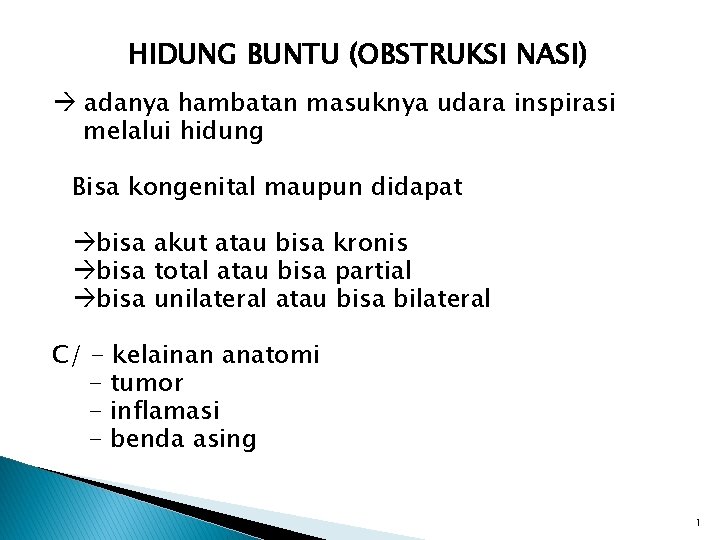 HIDUNG BUNTU (OBSTRUKSI NASI)

→ adanya hambatan masuknya udara inspirasi melalui hidung

Bisa kongenital maupun didapat

→bisa akut atau bisa kronis
→bisa total atau bisa partial
→bisa unilateral atau bisa bilateral

C/ - kelainan anatomi
- tumor
- inflamasi
- benda asing

1